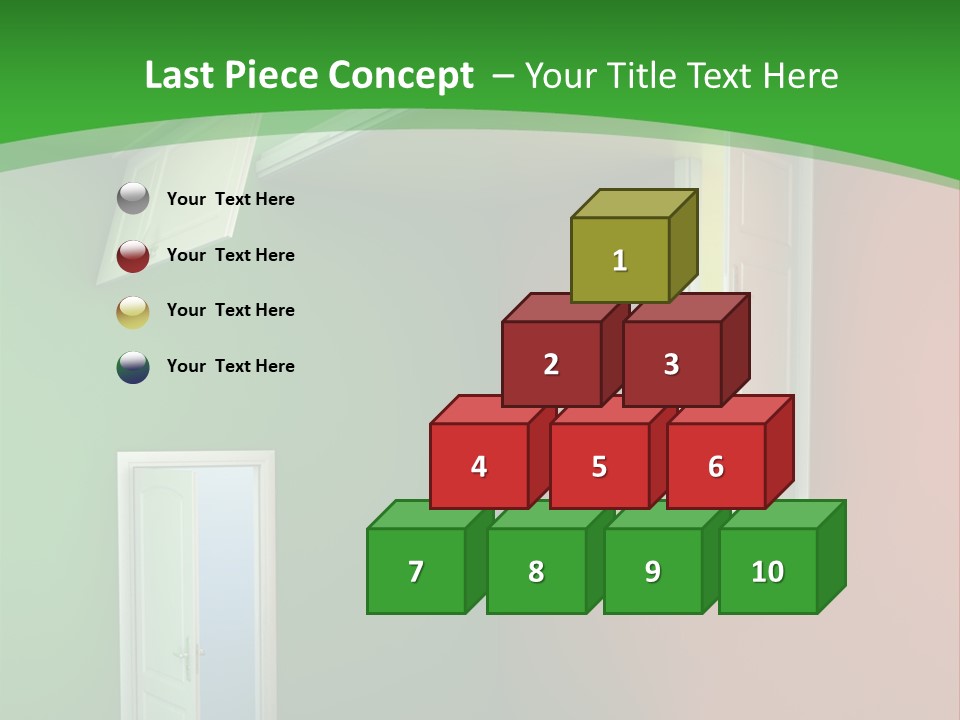 Last Piece Concept – Your Title Text Here

Your Text Here

Your Text Here

Your Text Here

Your Text Here

1

2

3

4

5

6

7

8

9

10